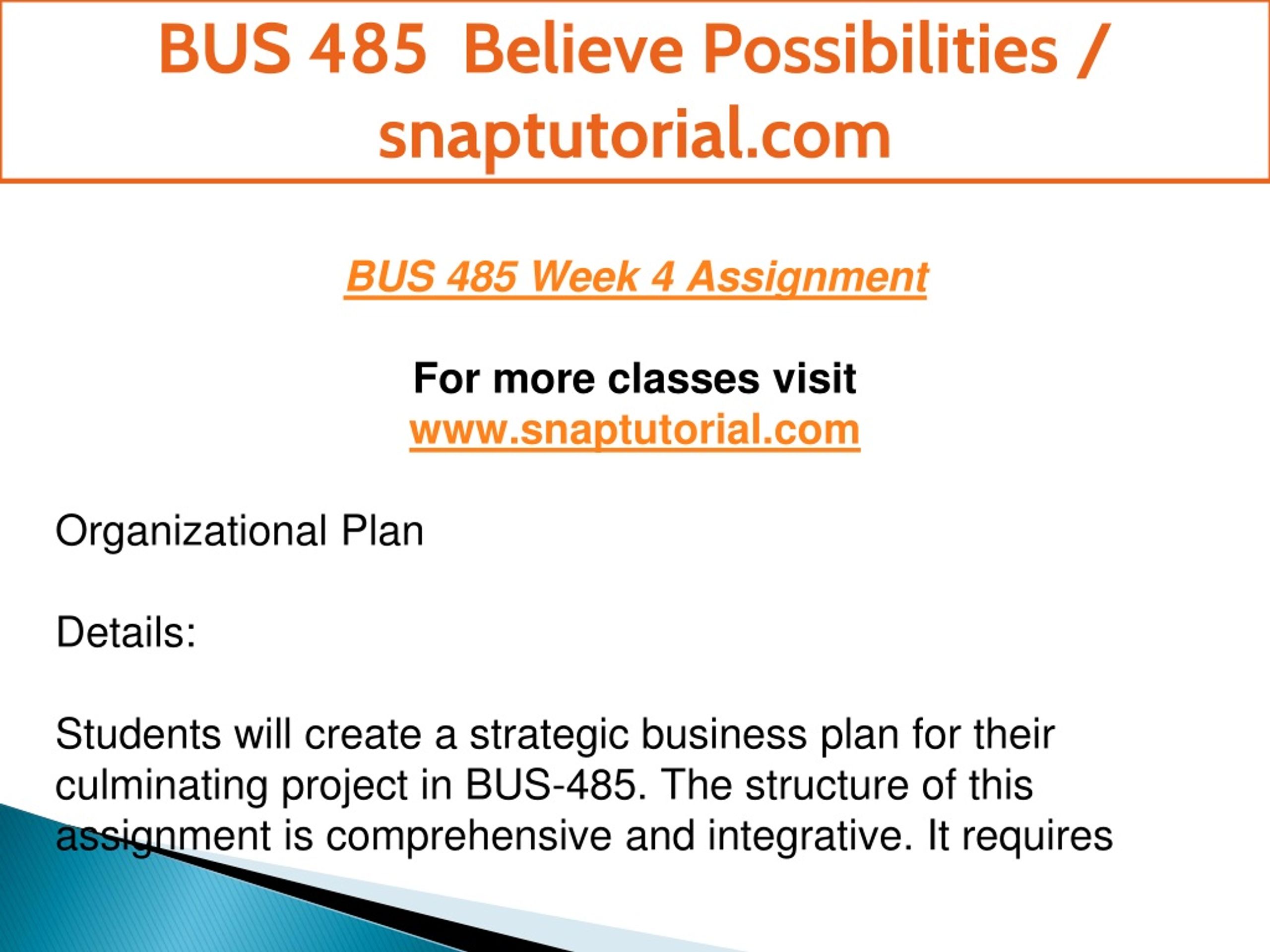 BUS 485 Believe Possibilities / snaptutorial.com

BUS 485 Week 4 Assignment

For more classes visit
www.snaptutorial.com

Organizational Plan

Details:

Students will create a strategic business plan for their culminating project in BUS-485. The structure of this assignment is comprehensive and integrative. It requires